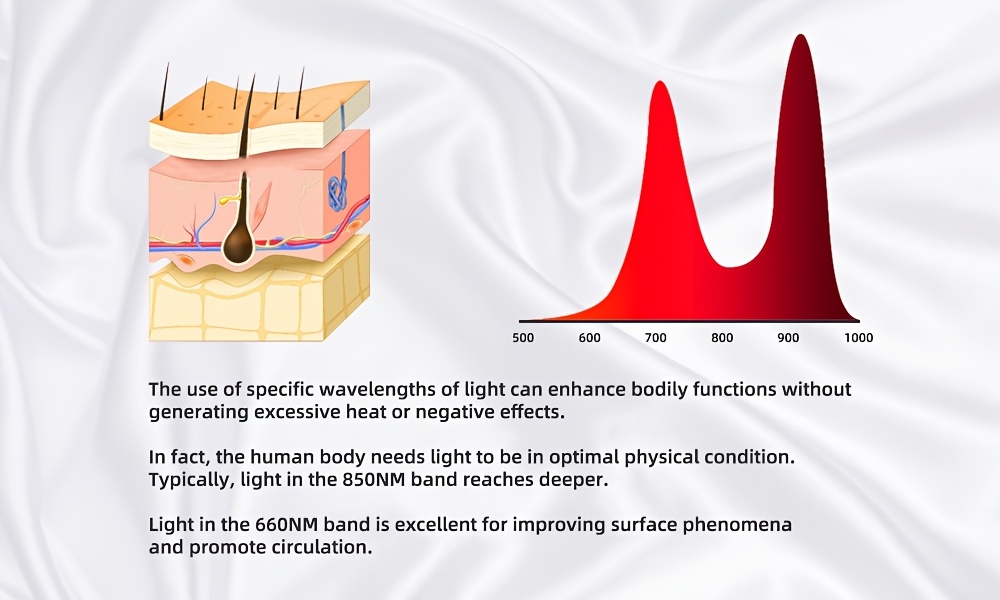 500 600 700 800 900 1000

The use of specific wavelengths of light can enhance bodily functions without generating excessive heat or negative effects.

In fact, the human body needs light to be in optimal physical condition. Typically, light in the 850NM band reaches deeper.

Light in the 660NM band is excellent for improving surface phenomena and promote circulation.